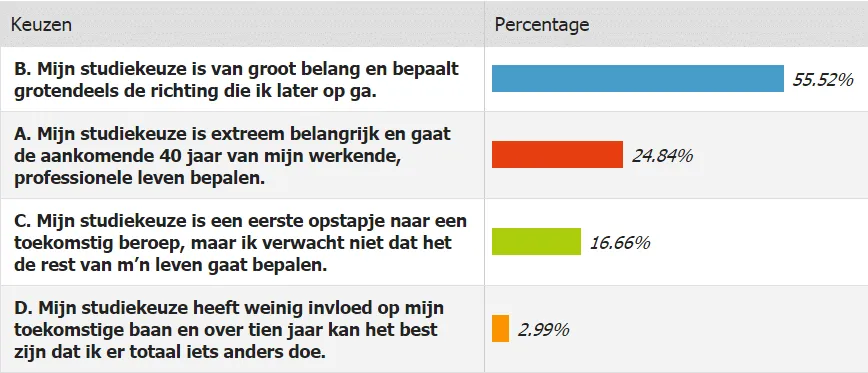 | Keuzen | Percentage |
|---|---|
| B. Mijn studiekeuze is van groot belang en bepaalt grotendeels de richting die ik later op ga. | 55.52% |
| A. Mijn studiekeuze is extreem belangrijk en gaat de aankomende 40 jaar van mijn werkende, professionele leven bepalen. | 24.84% |
| C. Mijn studiekeuze is een eerste opstapje naar een toekomstig beroep, maar ik verwacht niet dat het de rest van m'n leven gaat bepalen. | 16.66% |
| D. Mijn studiekeuze heeft weinig invloed op mijn toekomstige baan en over tien jaar kan het best zijn dat ik er totaal iets anders doe. | 2.99% |